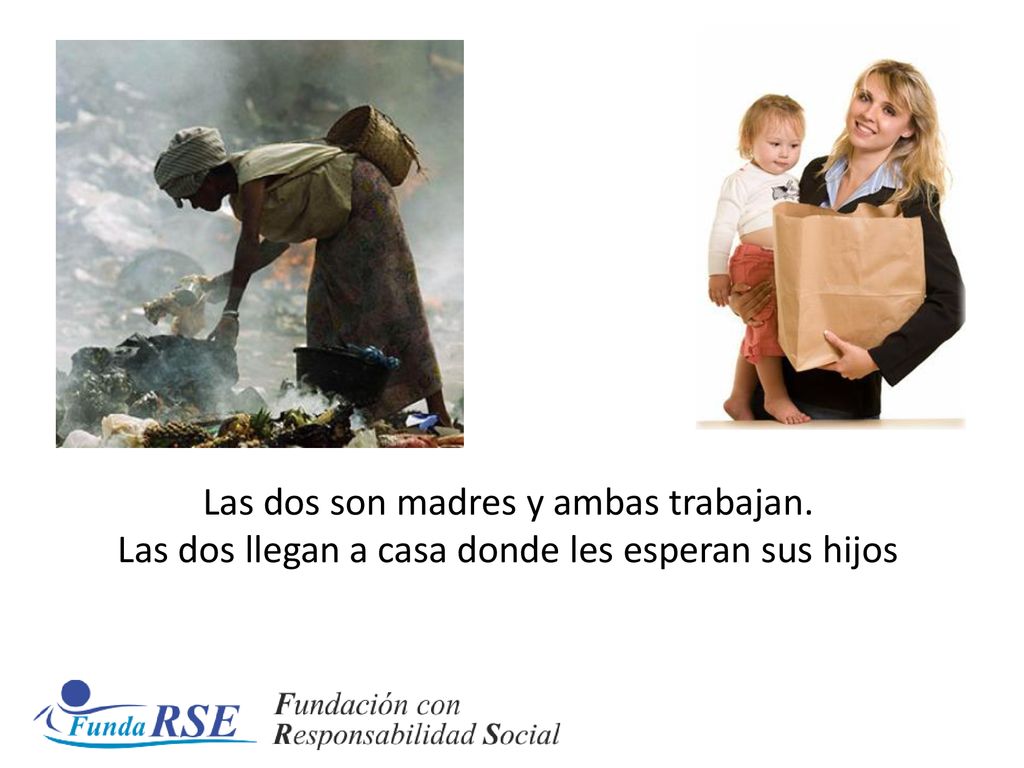 Las dos son madres y ambas trabajan.
Las dos llegan a casa donde les esperan sus hijos

Funda RSE

Fundación con
Responsabilidad Social